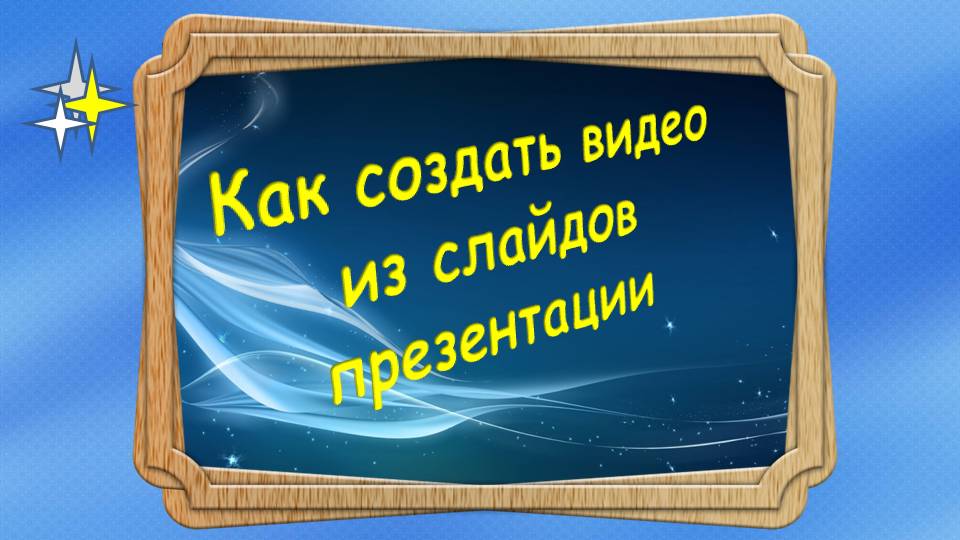 Как создать видео из слайдов презентации